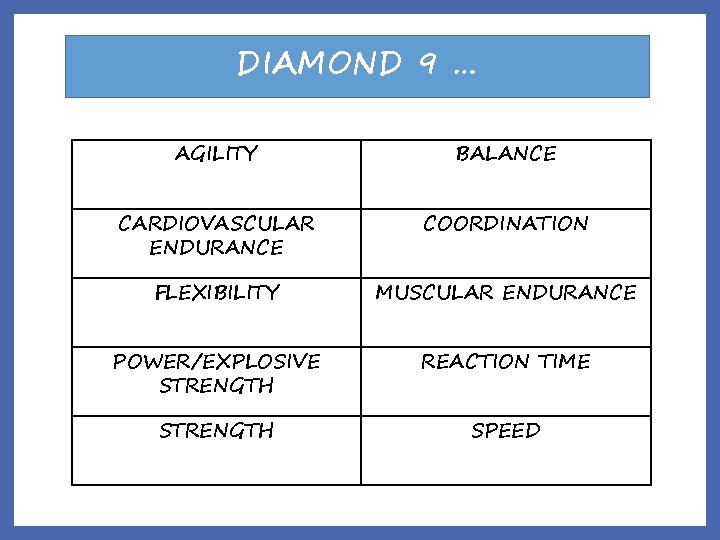 DIAMOND 9 ...

| AGILITY | BALANCE |
|---|---|
| CARDIOVASCULAR ENDURANCE | COORDINATION |
| FLEXIBILITY | MUSCULAR ENDURANCE |
| POWER/EXPLOSIVE STRENGTH | REACTION TIME |
| STRENGTH | SPEED |